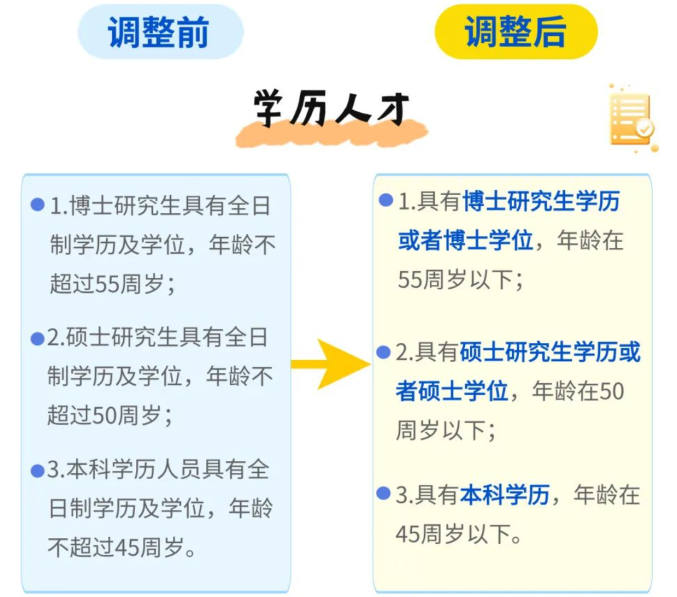 调整前

调整后

学历人才

1.博士研究生具有全日制学历及学位，年龄不超过55周岁；

2.硕士研究生具有全日制学历及学位，年龄不超过50周岁；

3.本科学历人员具有全日制学历及学位，年龄不超过45周岁。

1.具有博士研究生学历或者博士学位，年龄在55周岁以下；

2.具有硕士研究生学历或者硕士学位，年龄在50周岁以下；

3.具有本科学历，年龄在45周岁以下。